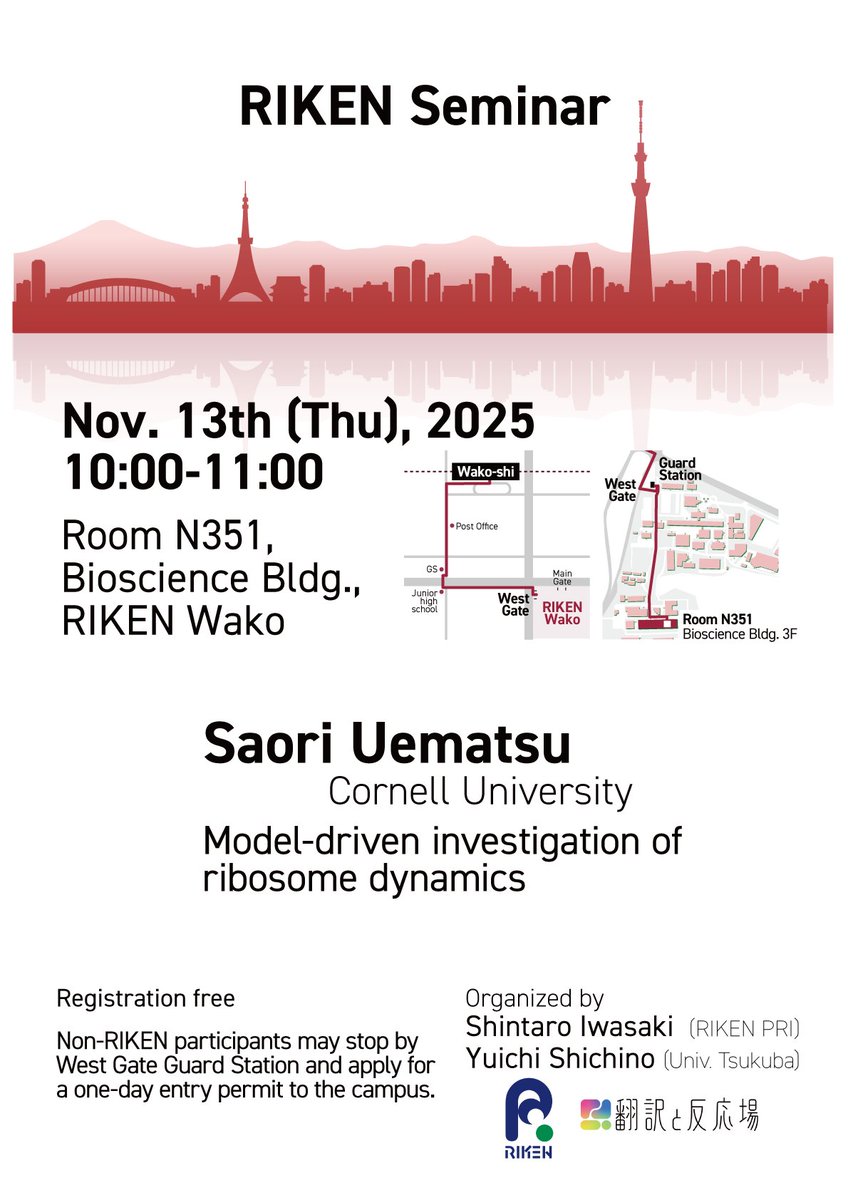 RIKEN Seminar

Nov. 13th (Thu), 2025
10:00-11:00

Room N351, Bioscience Bldg., RIKEN Wako

Wako-shi
Post Office
GS
Junior high school
West Gate
Main Gate
RIKEN Wako
Guard Station
West Gate
Room N351
Bioscience Bldg. 3F

Saori Uematsu
Cornell University

Model-driven investigation of ribosome dynamics

Registration free

Non-RIKEN participants may stop by West Gate Guard Station and apply for a one-day entry permit to the campus.

Organized by
Shintaro Iwasaki (RIKEN PRI)
Yuichi Shichino (Univ. Tsukuba)

RIKEN
翻訳と反応場